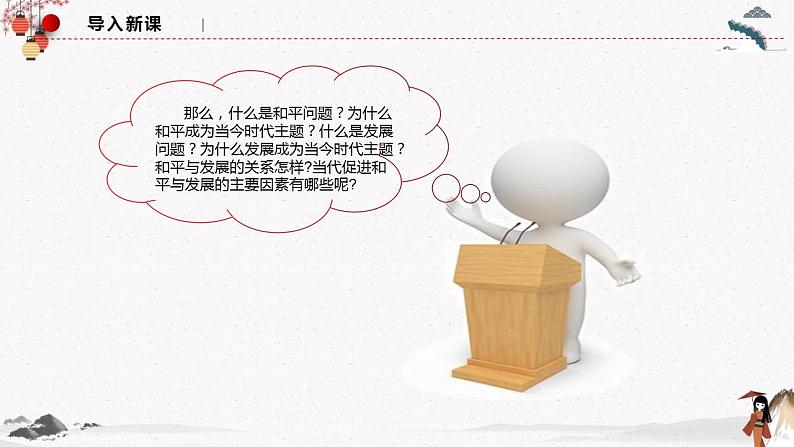 导入新课

那么，什么是和平问题？为什么和平成为当今时代主题？什么是发展问题？为什么发展成为当今时代主题？和平与发展的关系怎样?当代促进和平与发展的主要因素有哪些呢?